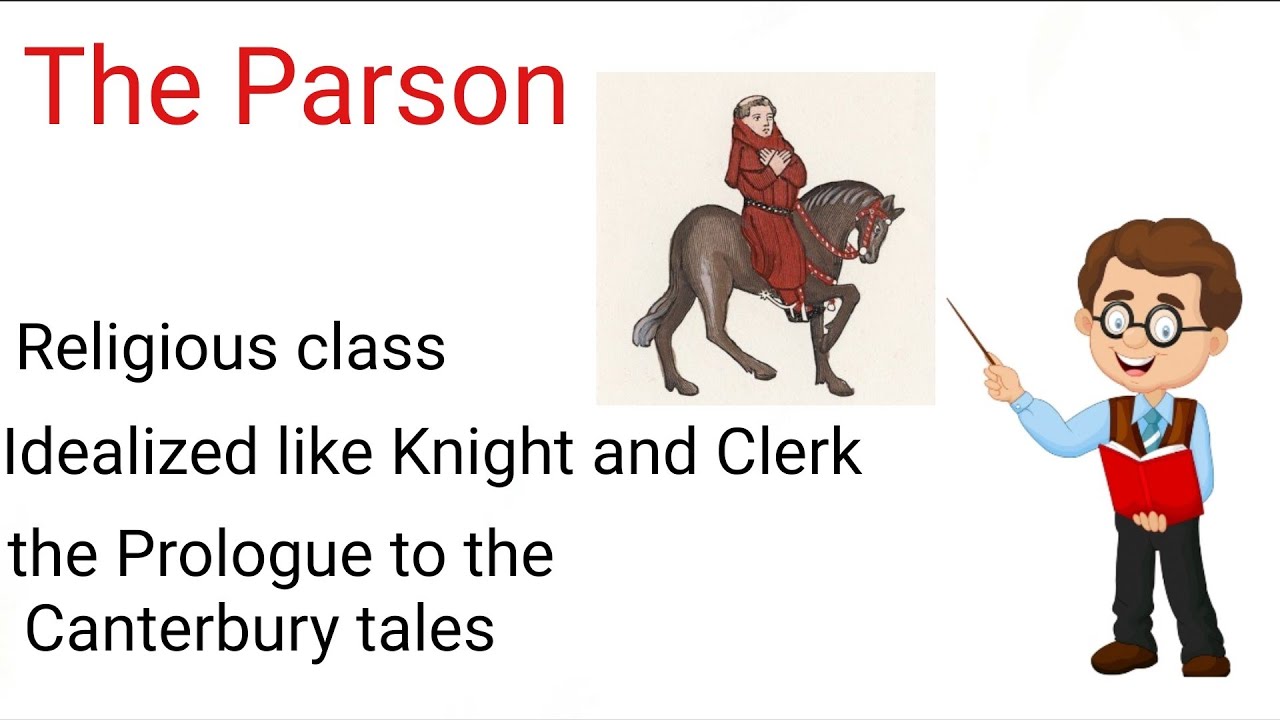 The Parson

Religious class

Idealized like Knight and Clerk

the Prologue to the Canterbury tales